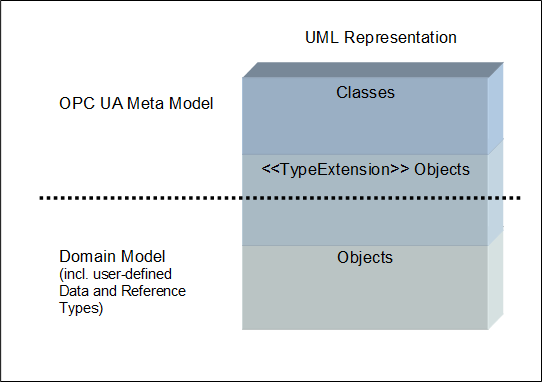 UML Representation

OPC UA Meta Model

Classes

<<TypeExtension>> Objects

Domain Model
(incl. user-defined Data and Reference Types)

Objects